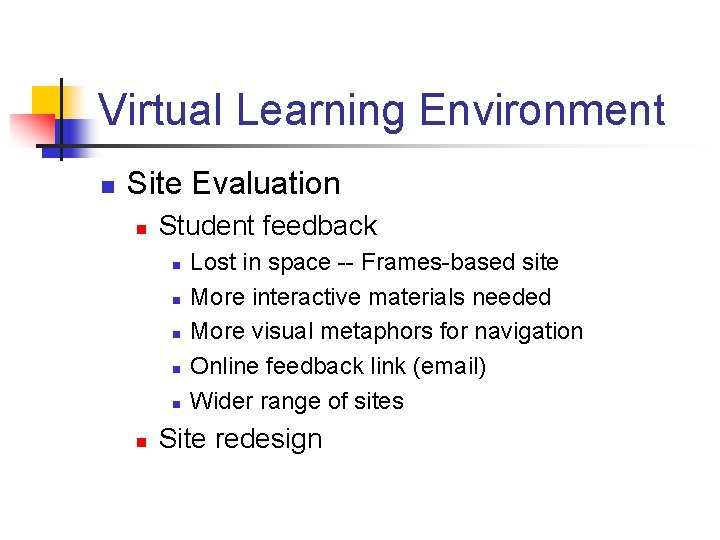 Virtual Learning Environment

- Site Evaluation
  - Student feedback
    - Lost in space -- Frames-based site
    - More interactive materials needed
    - More visual metaphors for navigation
    - Online feedback link (email)
    - Wider range of sites
  - Site redesign